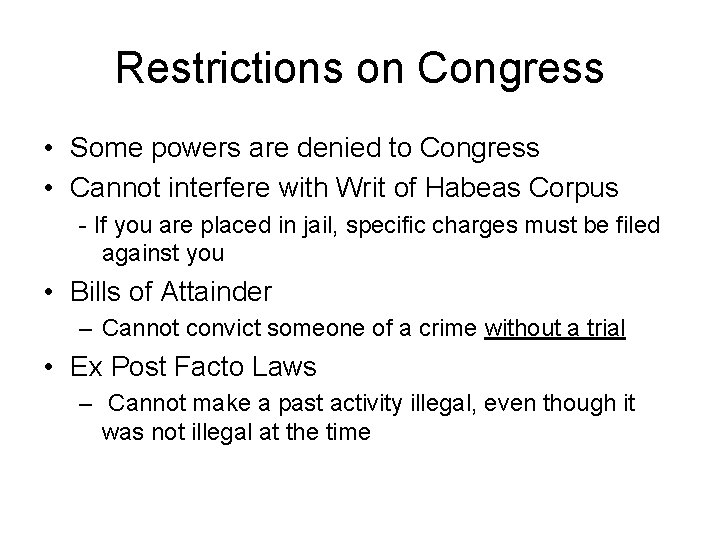 Restrictions on Congress

• Some powers are denied to Congress
• Cannot interfere with Writ of Habeas Corpus
  - If you are placed in jail, specific charges must be filed against you
• Bills of Attainder
  – Cannot convict someone of a crime without a trial
• Ex Post Facto Laws
  – Cannot make a past activity illegal, even though it was not illegal at the time